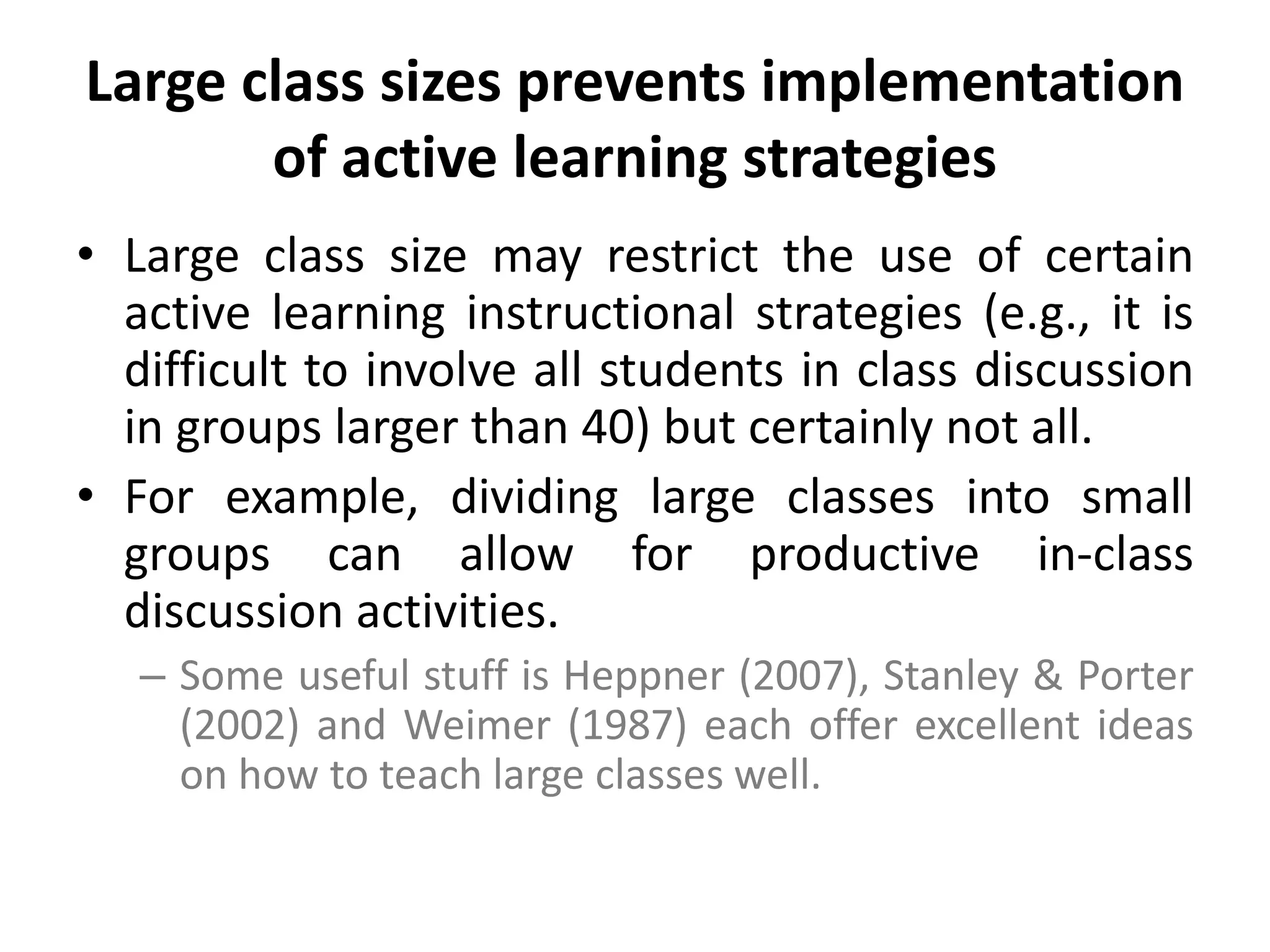 Large class sizes prevents implementation of active learning strategies

• Large class size may restrict the use of certain active learning instructional strategies (e.g., it is difficult to involve all students in class discussion in groups larger than 40) but certainly not all.

• For example, dividing large classes into small groups can allow for productive in-class discussion activities.

– Some useful stuff is Heppner (2007), Stanley & Porter (2002) and Weimer (1987) each offer excellent ideas on how to teach large classes well.